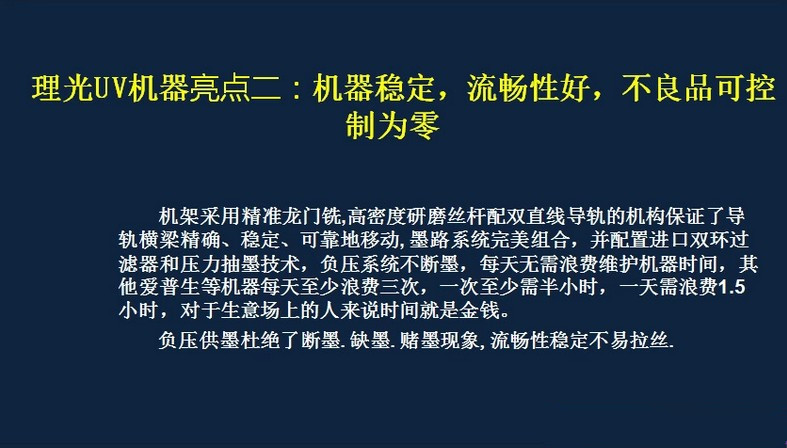 理光UV机器亮点二：机器稳定，流畅性好，不良品可控制为零

机架采用精准龙门铣,高密度研磨丝杆配双直线导轨的机构保证了导轨横梁精确、稳定、可靠地移动,墨路系统完美组合，并配置进口双环过滤器和压力抽墨技术，负压系统不断墨，每天无需浪费维护机器时间，其他爱普生等机器每天至少浪费三次，一次至少需半小时，一天需浪费1.5小时，对于生意场上的人来说时间就是金钱。

负压供墨杜绝了断墨.缺墨.赌墨现象,流畅性稳定不易拉丝.